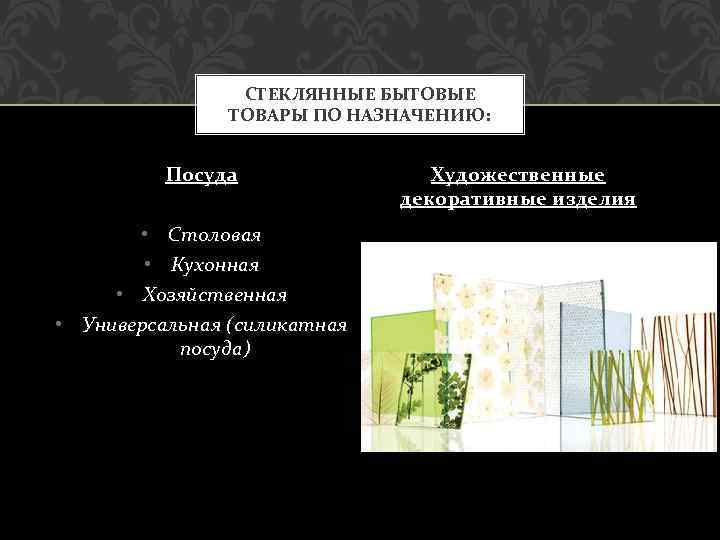 СТЕКЛЯННЫЕ БЫТОВЫЕ ТОВАРЫ ПО НАЗНАЧЕНИЮ:

Посуда

• Столовая
• Кухонная
• Хозяйственная
• Универсальная (силикатная посуда)

Художественные декоративные изделия